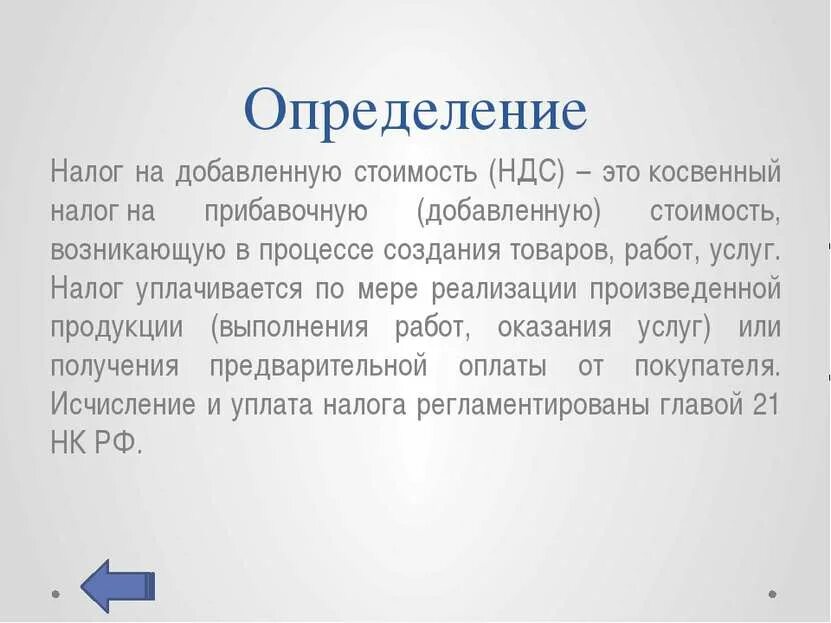 Определение

Налог на добавленную стоимость (НДС) – это косвенный налог на прибавочную (добавленную) стоимость, возникающую в процессе создания товаров, работ, услуг. Налог уплачивается по мере реализации произведенной продукции (выполнения работ, оказания услуг) или получения предварительной оплаты от покупателя. Исчисление и уплата налога регламентированы главой 21 НК РФ.